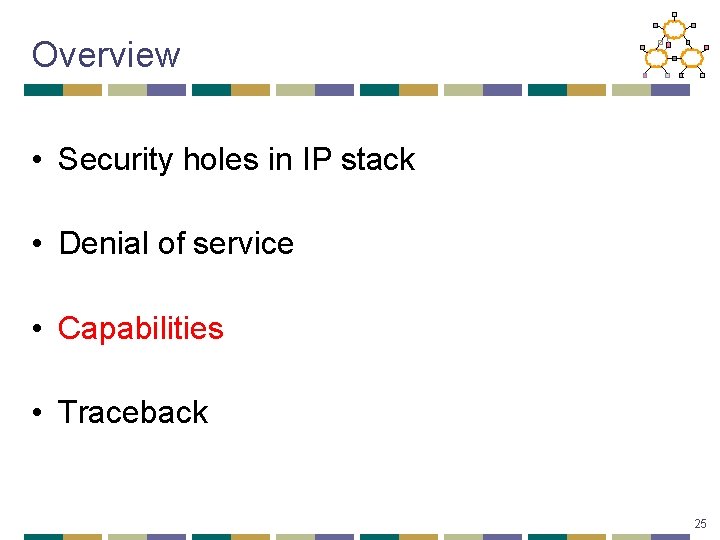 Overview

• Security holes in IP stack

• Denial of service

• Capabilities

• Traceback

25